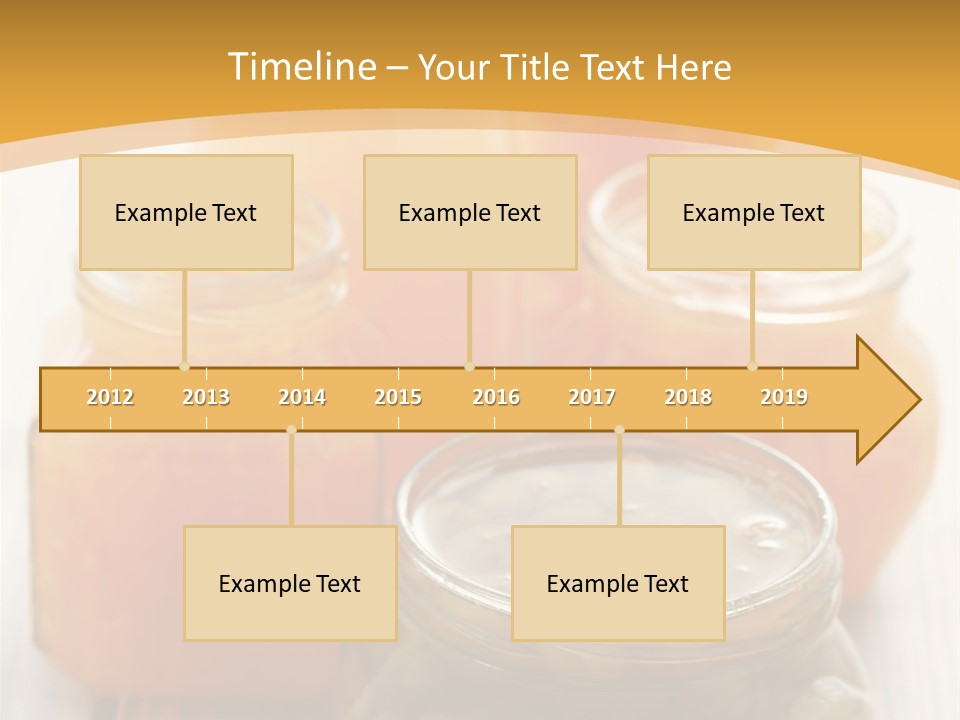 Timeline – Your Title Text Here

Example Text

Example Text

Example Text

2012 2013 2014 2015 2016 2017 2018 2019

Example Text

Example Text